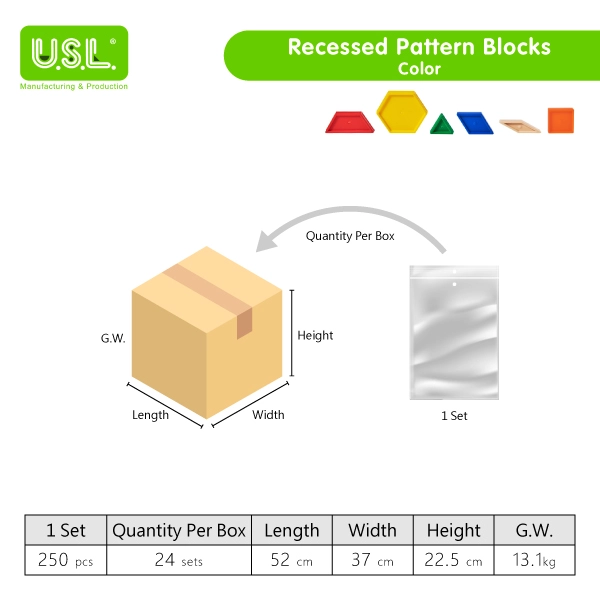 U.S.L.®
Manufacturing & Production

Recessed Pattern Blocks
Color

Quantity Per Box

G.W.

Height

Length

Width

1 Set

| 1 Set | Quantity Per Box | Length | Width | Height | G.W. |
|---|---|---|---|---|---|
| 250 pcs | 24 sets | 52 cm | 37 cm | 22.5 cm | 13.1kg |